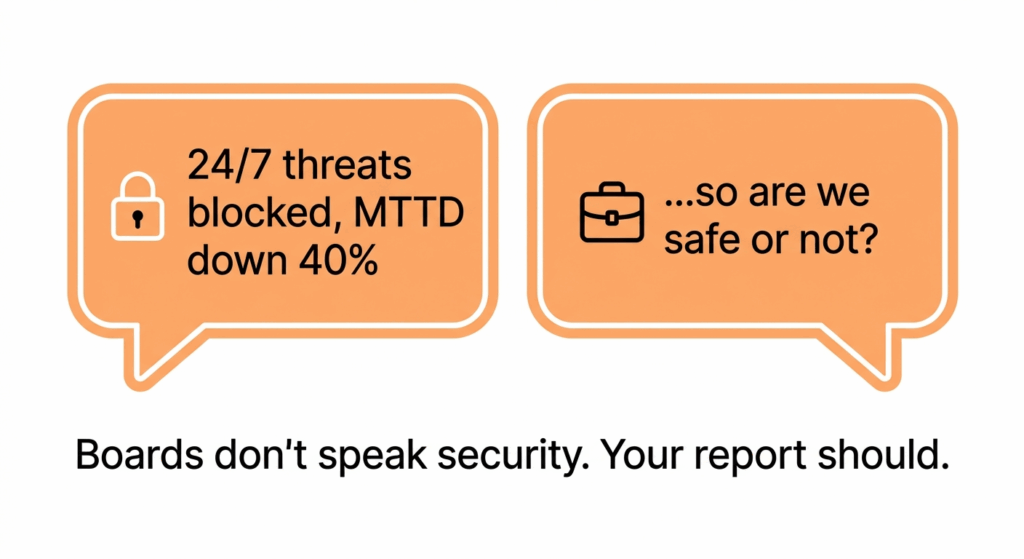 24/7 threats blocked, MTTD down 40%

...so are we safe or not?

Boards don't speak security. Your report should.